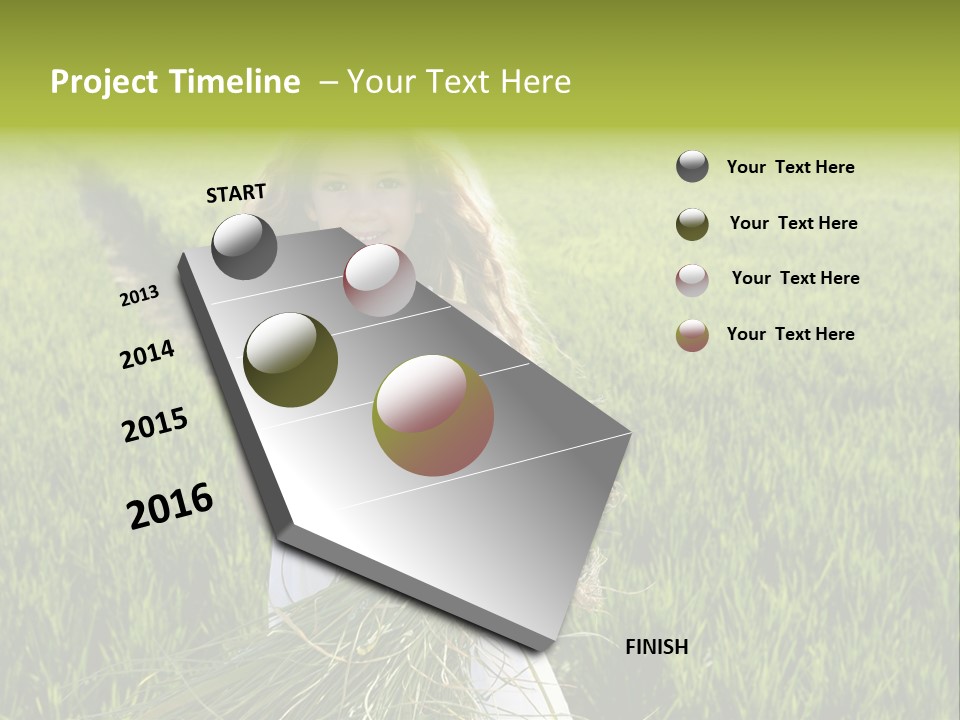 Project Timeline – Your Text Here

START

2013

2014

2015

2016

FINISH

Your Text Here

Your Text Here

Your Text Here

Your Text Here